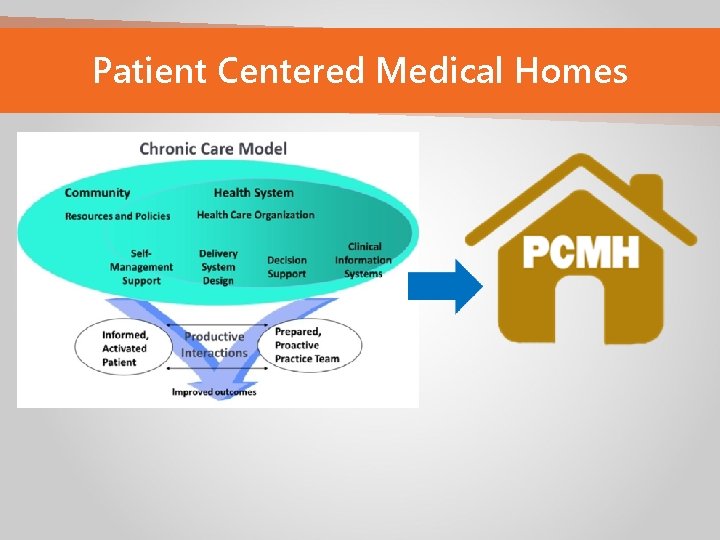 Patient Centered Medical Homes

Chronic Care Model

Community

Resources and Policies

Health System

Health Care Organization

Self-Management Support

Delivery System Design

Decision Support

Clinical Information Systems

Informed, Activated Patient

Productive Interactions

Prepared, Proactive Practice Team

Improved outcomes

PCMH